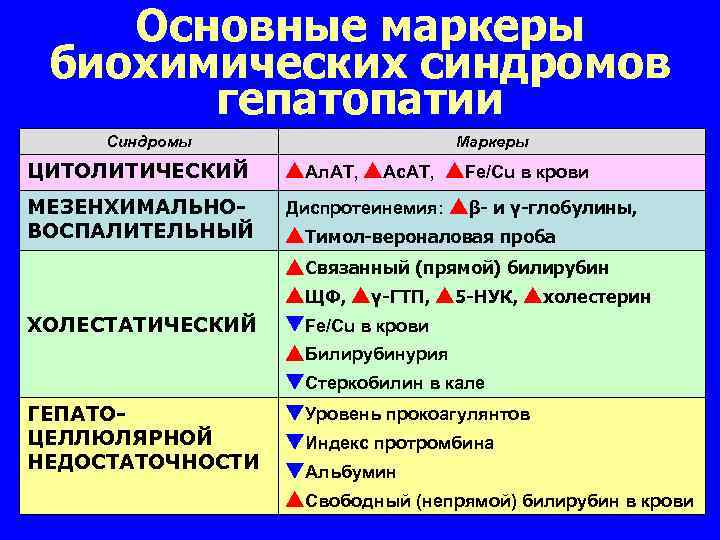 Основные маркеры биохимических синдромов гепатопатии

| Синдромы | Маркеры |
|---|---|
| ЦИТОЛИТИЧЕСКИЙ | ▲АлАТ, ▲АсАТ, ▲Fe/Cu в крови |
| МЕЗЕНХИМАЛЬНО-ВОСПАЛИТЕЛЬНЫЙ | Диспротеинемия: ▲β- и γ-глобулины, ▲Тимол-вероналовая проба |
| ХОЛЕСТАТИЧЕСКИЙ | ▲Связанный (прямой) билирубин ▲ЩФ, ▲γ-ГТП, ▲5-НУК, ▲холестерин ▼Fe/Cu в крови ▲Билирубинурия ▼Стеркобилин в кале |
| ГЕПАТО-ЦЕЛЛЮЛЯРНОЙ НЕДОСТАТОЧНОСТИ | ▼Уровень прокоагулянтов ▼Индекс протромбина ▼Альбумин ▲Свободный (непрямой) билирубин в крови |